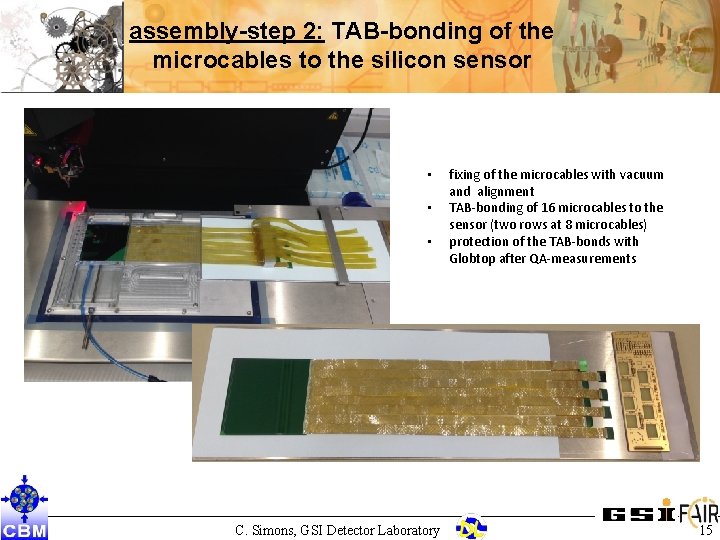 assembly-step 2: TAB-bonding of the microcables to the silicon sensor

- fixing of the microcables with vacuum and alignment
- TAB-bonding of 16 microcables to the sensor (two rows at 8 microcables)
- protection of the TAB-bonds with Globtop after QA-measurements

CBM

C. Simons, GSI Detector Laboratory

GSI FAIR

15